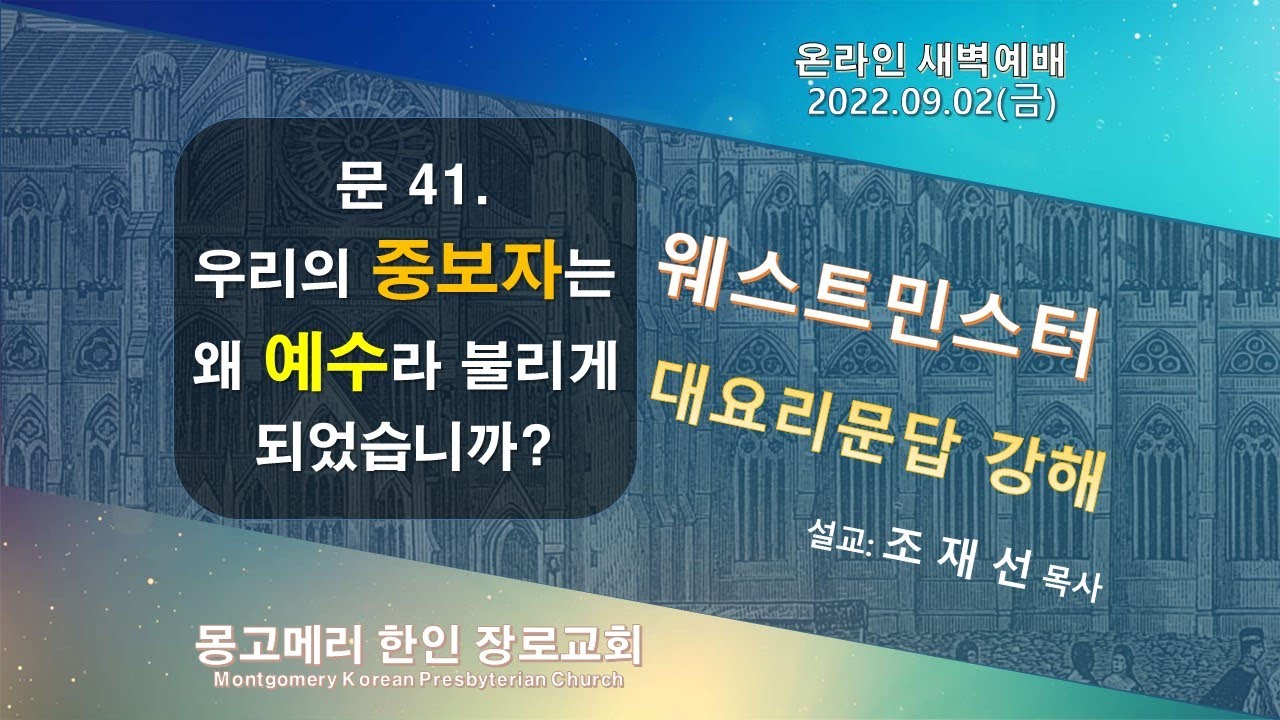 온라인 새벽예배
2022.09.02(금)

문 41.
우리의 중보자는 왜 예수라 불리게 되었습니까?

웨스트민스터
대요리문답 강해

설교: 조 재 선 목사

몽고메리 한인 장로교회
Montgomery Korean Presbyterian Church